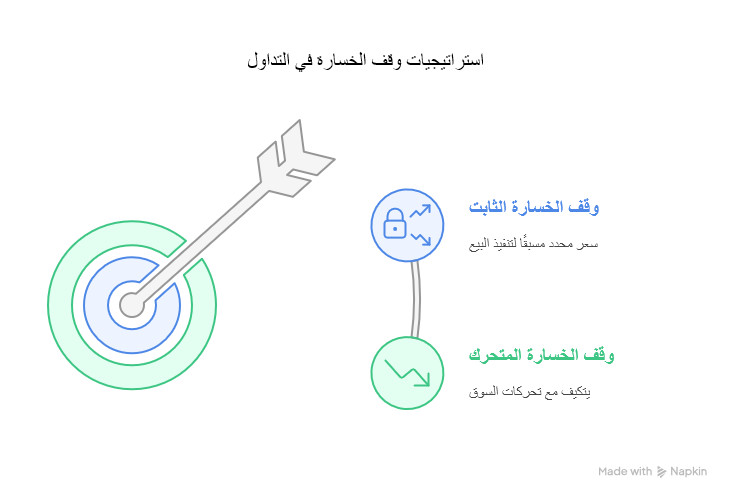 استراتيجيات وقف الخسارة في التداول

وقف الخسارة الثابت

سعر محدد مسبقًا لتنفيذ البيع

وقف الخسارة المتحرك

يتكيف مع تحركات السوق

Made with Napkin